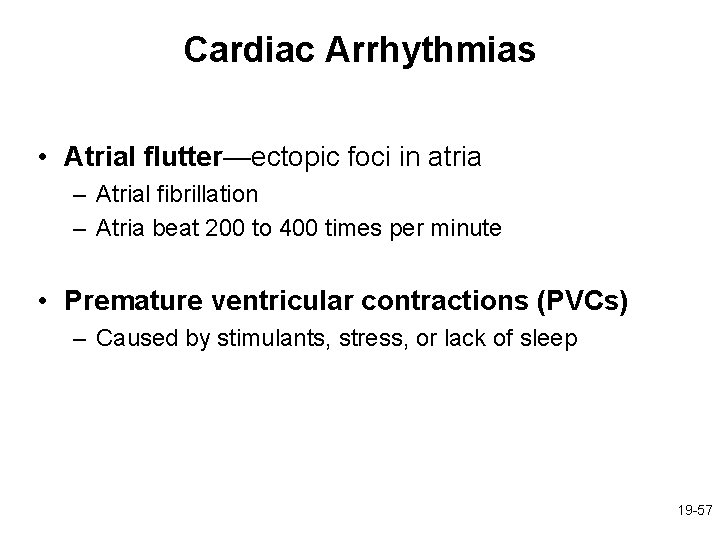 Cardiac Arrhythmias

• Atrial flutter—ectopic foci in atria
– Atrial fibrillation
– Atria beat 200 to 400 times per minute

• Premature ventricular contractions (PVCs)
– Caused by stimulants, stress, or lack of sleep

19-57